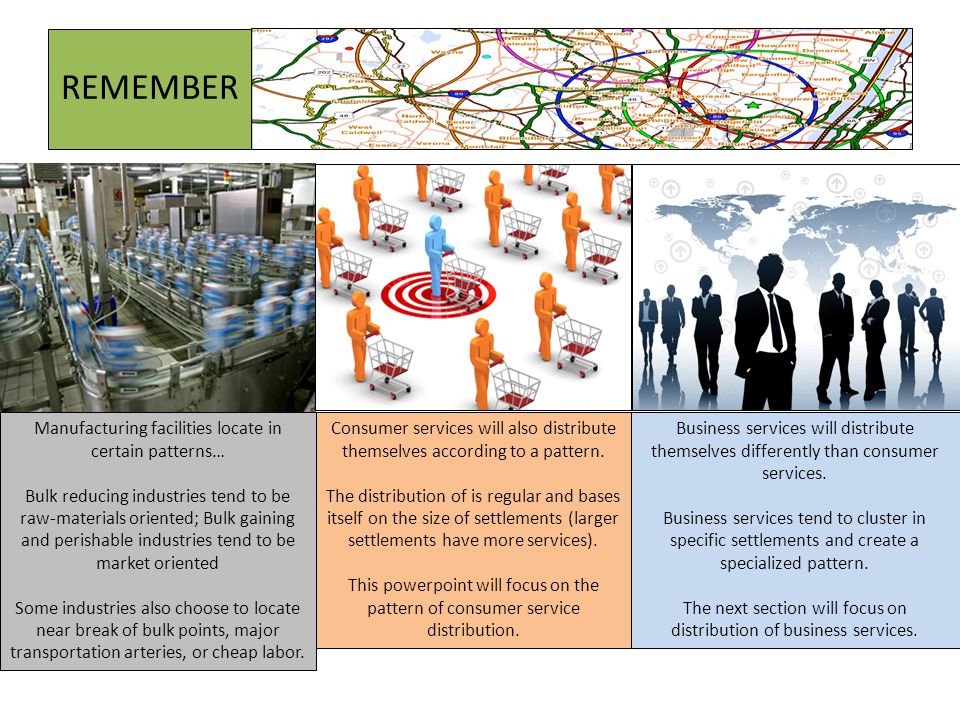 REMEMBER

Manufacturing facilities locate in certain patterns…

Bulk reducing industries tend to be raw-materials oriented; Bulk gaining and perishable industries tend to be market oriented

Some industries also choose to locate near break of bulk points, major transportation arteries, or cheap labor.

Consumer services will also distribute themselves according to a pattern.

The distribution of is regular and bases itself on the size of settlements (larger settlements have more services).

This powerpoint will focus on the pattern of consumer service distribution.

Business services will distribute themselves differently than consumer services.

Business services tend to cluster in specific settlements and create a specialized pattern.

The next section will focus on distribution of business services.